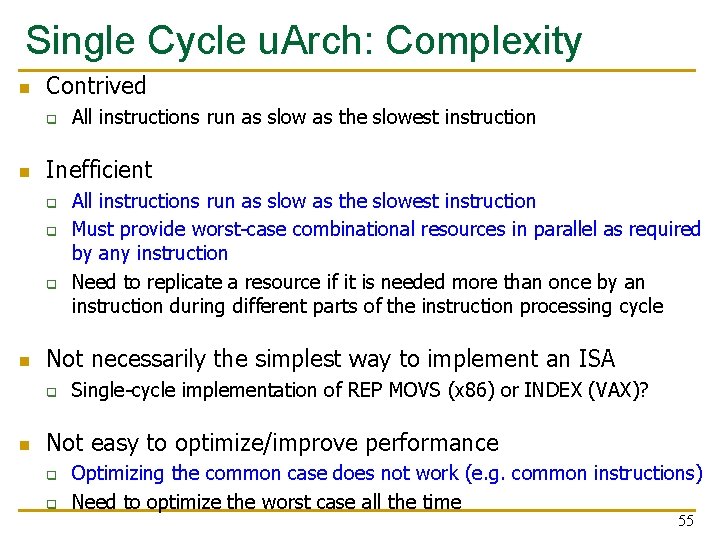 Single Cycle uArch: Complexity

Contrived
All instructions run as slow as the slowest instruction

Inefficient
All instructions run as slow as the slowest instruction
Must provide worst-case combinational resources in parallel as required by any instruction
Need to replicate a resource if it is needed more than once by an instruction during different parts of the instruction processing cycle

Not necessarily the simplest way to implement an ISA
Single-cycle implementation of REP MOVS (x86) or INDEX (VAX)?

Not easy to optimize/improve performance
Optimizing the common case does not work (e.g. common instructions)
Need to optimize the worst case all the time

55